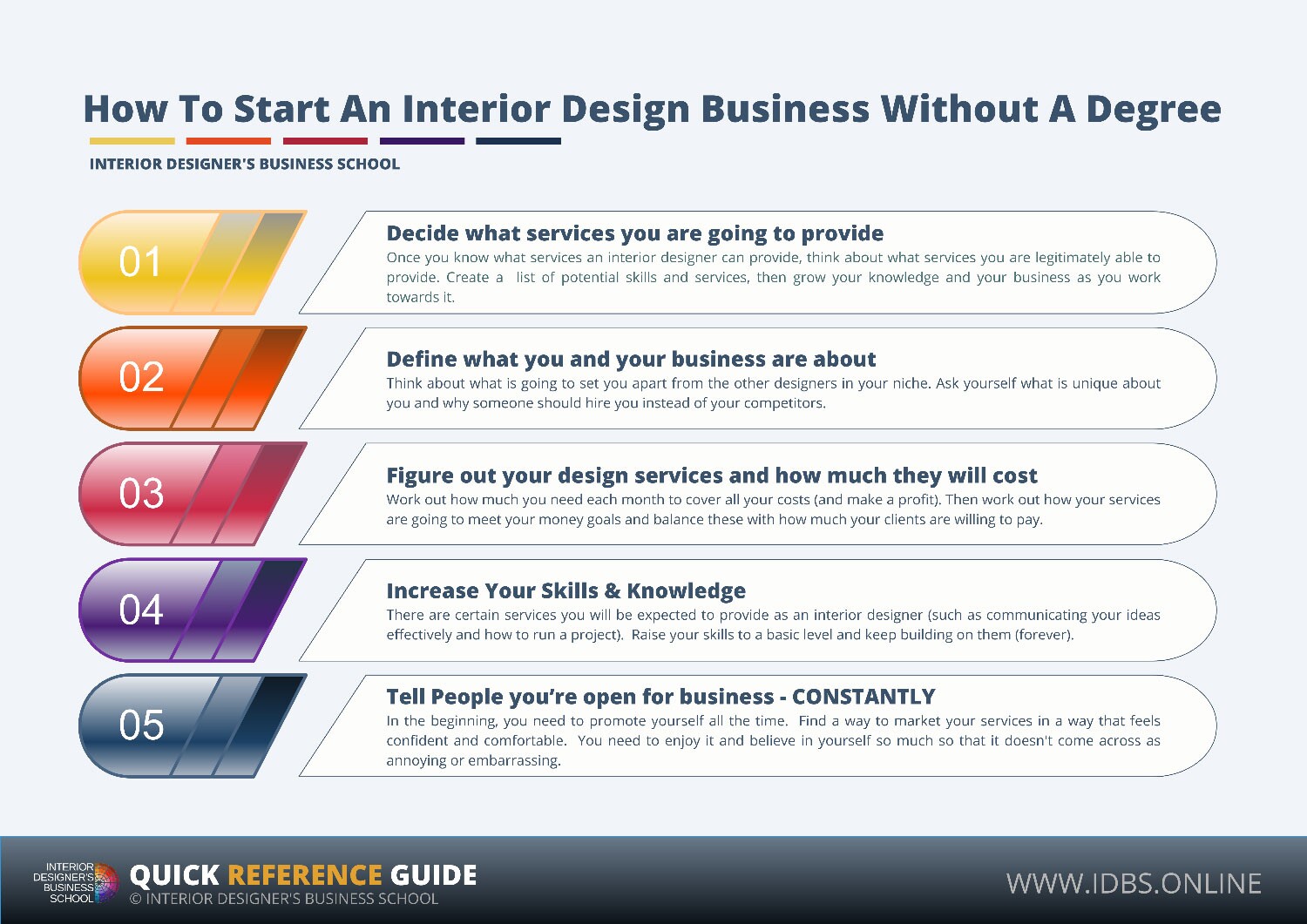 How To Start An Interior Design Business Without A Degree

INTERIOR DESIGNER'S BUSINESS SCHOOL

01

Decide what services you are going to provide

Once you know what services an interior designer can provide, think about what services you are legitimately able to provide. Create a list of potential skills and services, then grow your knowledge and your business as you work towards it.

02

Define what you and your business are about

Think about what is going to set you apart from the other designers in your niche. Ask yourself what is unique about you and why someone should hire you instead of your competitors.

03

Figure out your design services and how much they will cost

Work out how much you need each month to cover all your costs (and make a profit). Then work out how your services are going to meet your money goals and balance these with how much your clients are willing to pay.

04

Increase Your Skills & Knowledge

There are certain services you will be expected to provide as an interior designer (such as communicating your ideas effectively and how to run a project). Raise your skills to a basic level and keep building on them (forever).

05

Tell People you're open for business - CONSTANTLY

In the beginning, you need to promote yourself all the time. Find a way to market your services in a way that feels confident and comfortable. You need to enjoy it and believe in yourself so much so that it doesn't come across as annoying or embarrassing.

INTERIOR DESIGNER'S BUSINESS SCHOOL

QUICK REFERENCE GUIDE

© INTERIOR DESIGNER'S BUSINESS SCHOOL

WWW.IDBS.ONLINE